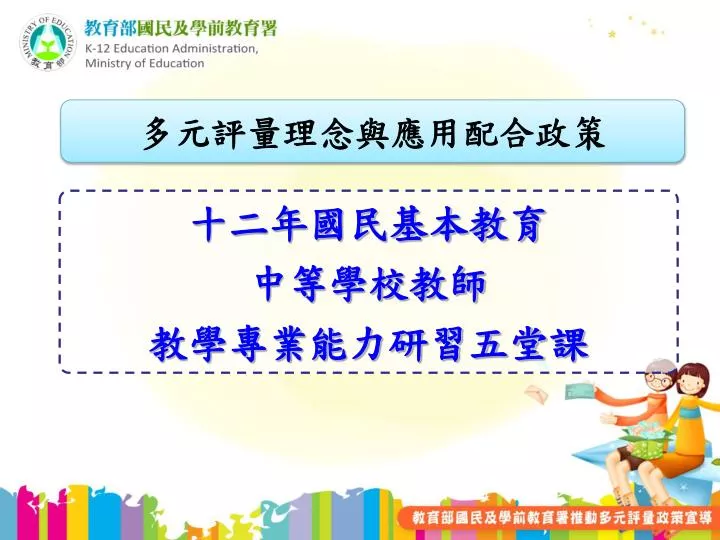 MINISTRY OF EDUCATION
教育部

教育部國民及學前教育署
K-12 Education Administration, Ministry of Education

多元評量理念與應用配合政策

十二年國民基本教育
中等學校教師
教學專業能力研習五堂課

教育部國民及學前教育署推動多元評量政策宣導